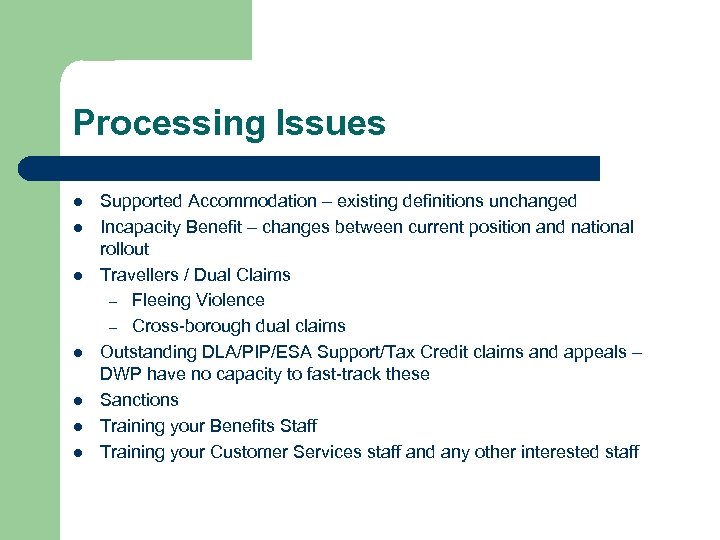 Processing Issues

- Supported Accommodation – existing definitions unchanged
- Incapacity Benefit – changes between current position and national rollout
- Travellers / Dual Claims
  – Fleeing Violence
  – Cross-borough dual claims
- Outstanding DLA/PIP/ESA Support/Tax Credit claims and appeals – DWP have no capacity to fast-track these
- Sanctions
- Training your Benefits Staff
- Training your Customer Services staff and any other interested staff